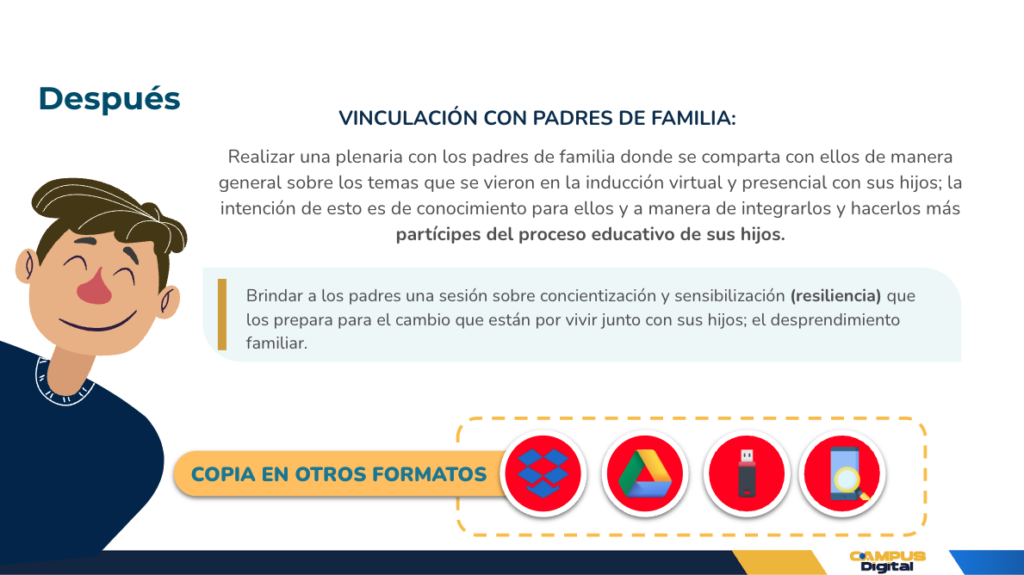 Después

VINCULACIÓN CON PADRES DE FAMILIA:

Realizar una plenaria con los padres de familia donde se comparta con ellos de manera general sobre los temas que se vieron en la inducción virtual y presencial con sus hijos; la intención de esto es de conocimiento para ellos y a manera de integrarlos y hacerlos más partícipes del proceso educativo de sus hijos.

Brindar a los padres una sesión sobre concientización y sensibilización (resiliencia) que los prepara para el cambio que están por vivir junto con sus hijos; el desprendimiento familiar.

COPIA EN OTROS FORMATOS

CAMPUS Digital